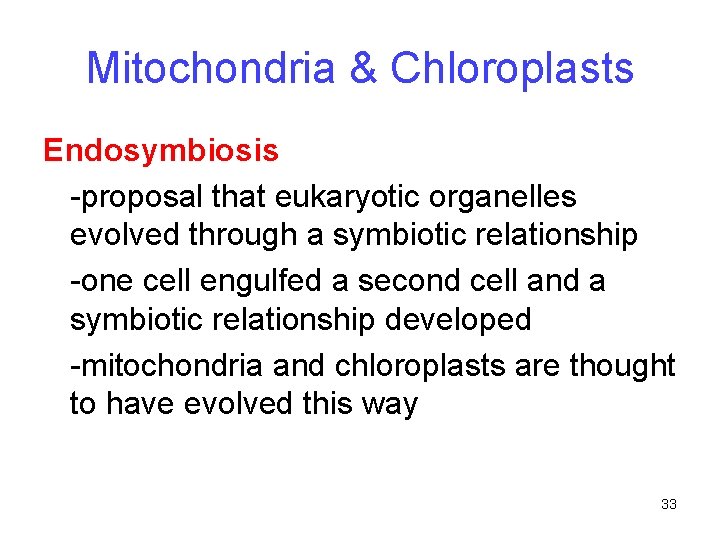 Mitochondria & Chloroplasts

Endosymbiosis

-proposal that eukaryotic organelles evolved through a symbiotic relationship

-one cell engulfed a second cell and a symbiotic relationship developed

-mitochondria and chloroplasts are thought to have evolved this way

33